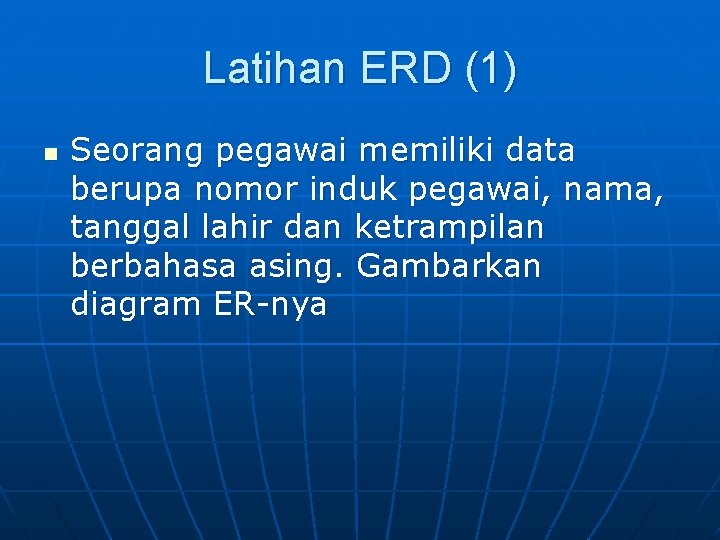 Latihan ERD (1)

Seorang pegawai memiliki data berupa nomor induk pegawai, nama, tanggal lahir dan ketrampilan berbahasa asing. Gambarkan diagram ER-nya